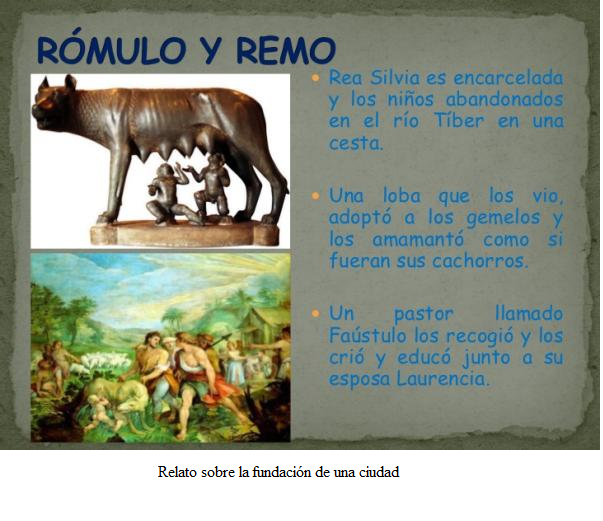 RÓMULO Y REMO

• Rea Silvia es encarcelada y los niños abandonados en el río Tíber en una cesta.

• Una loba que los vio, adoptó a los gemelos y los amamantó como si fueran sus cachorros.

• Un pastor llamado Faústulo los recogió y los crió y educó junto a su esposa Laurencia.

Relato sobre la fundación de una ciudad